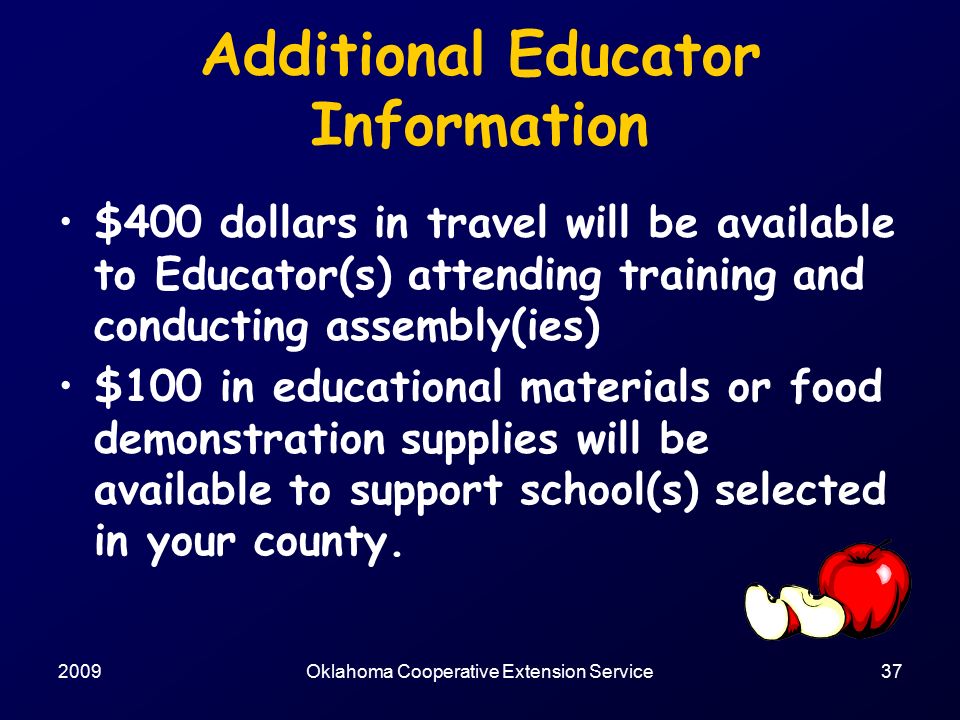 Additional Educator Information

• \$400 dollars in travel will be available to Educator(s) attending training and conducting assembly(ies)

• \$100 in educational materials or food demonstration supplies will be available to support school(s) selected in your county.

2009

Oklahoma Cooperative Extension Service

37